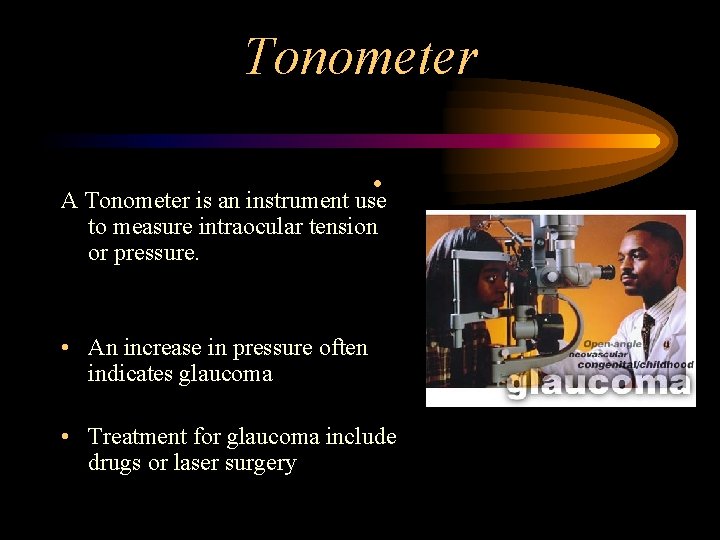 Tonometer

A Tonometer is an instrument use to measure intraocular tension or pressure.

• An increase in pressure often indicates glaucoma

• Treatment for glaucoma include drugs or laser surgery

Open-angle
neovascular
congenital/childhood
glaucoma